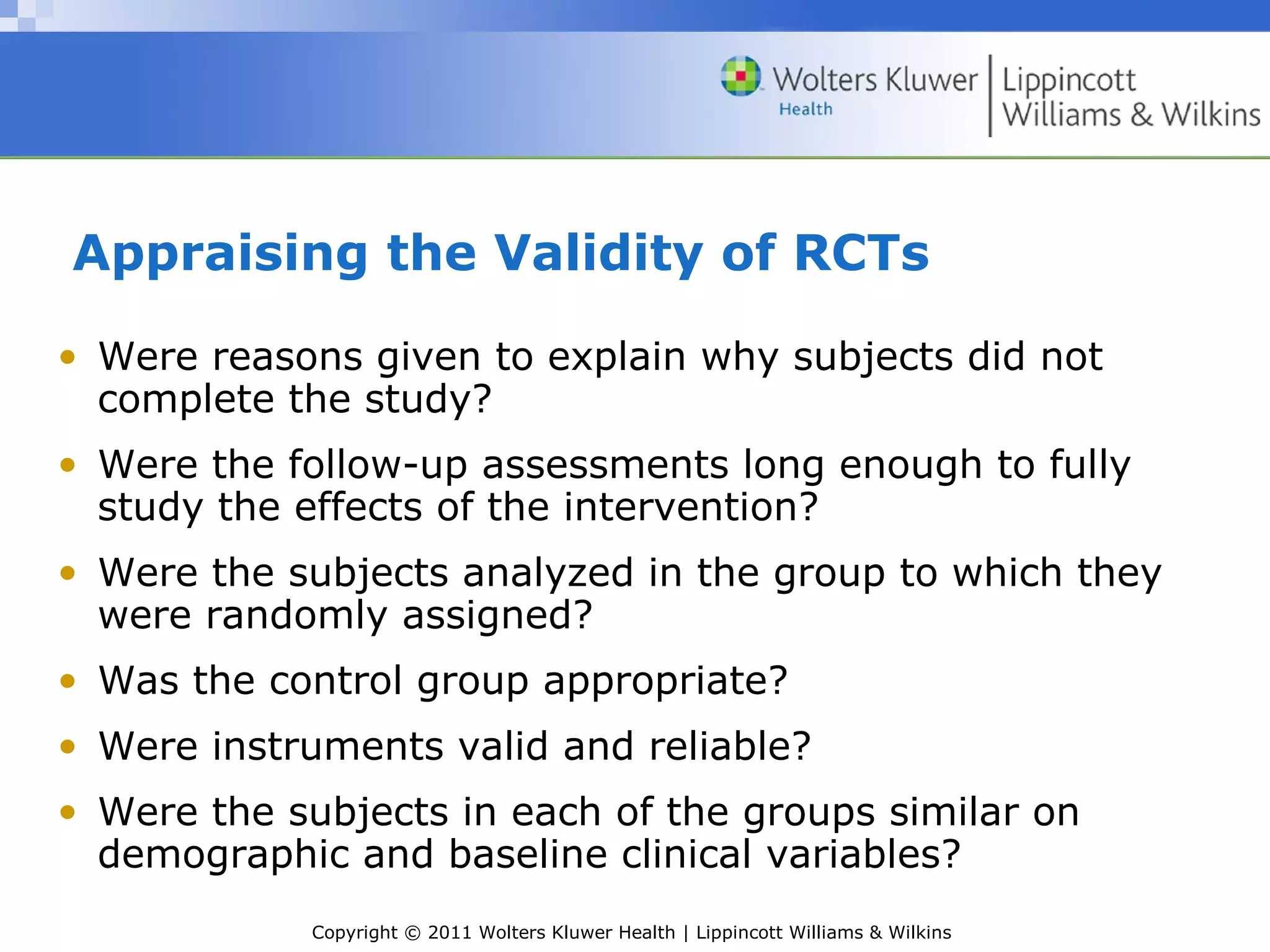 Wolters Kluwer Health | Lippincott Williams & Wilkins

Appraising the Validity of RCTs

• Were reasons given to explain why subjects did not complete the study?
• Were the follow-up assessments long enough to fully study the effects of the intervention?
• Were the subjects analyzed in the group to which they were randomly assigned?
• Was the control group appropriate?
• Were instruments valid and reliable?
• Were the subjects in each of the groups similar on demographic and baseline clinical variables?

Copyright © 2011 Wolters Kluwer Health | Lippincott Williams & Wilkins